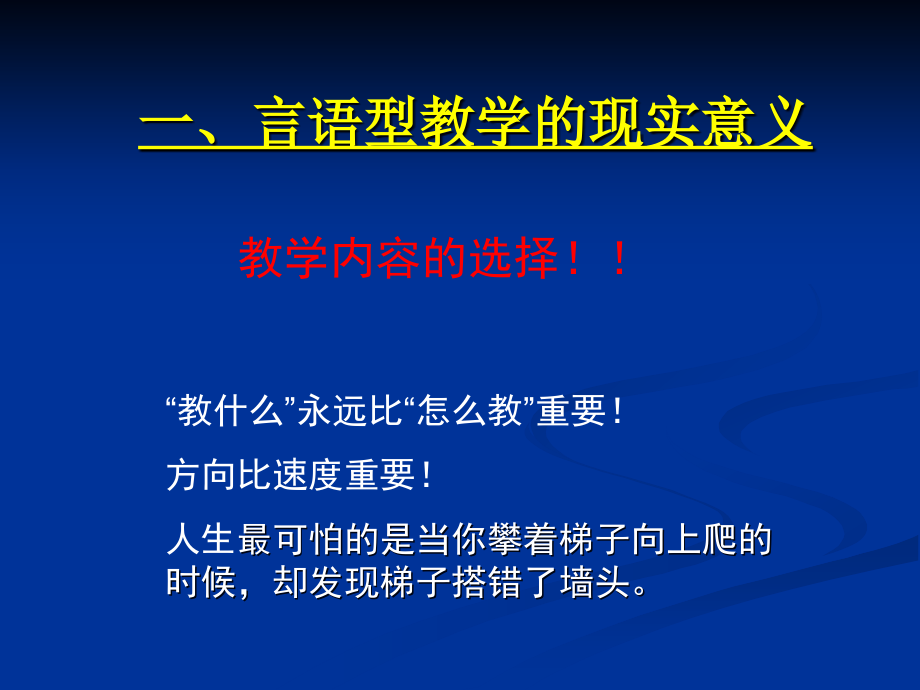 一、言语型教学的现实意义

教学内容的选择！！

“教什么”永远比“怎么教”重要！

方向比速度重要！

人生最可怕的是当你攀着梯子向上爬的时候，却发现梯子搭错了墙头。